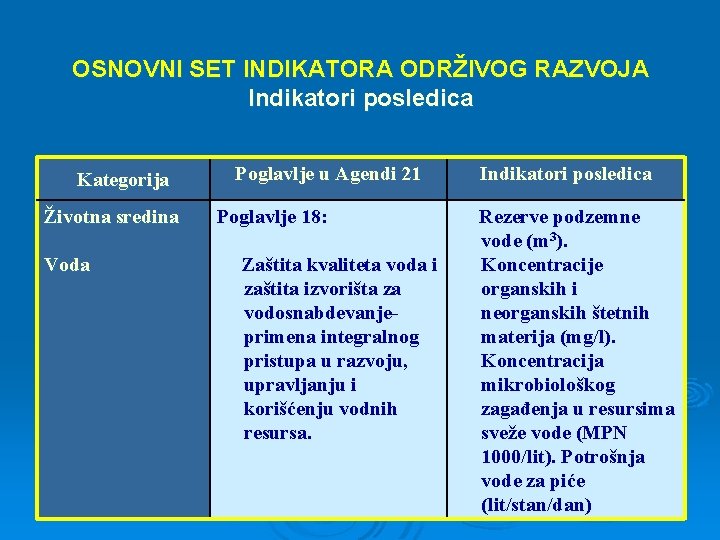 OSNOVNI SET INDIKATORA ODRŽIVOG RAZVOJA
Indikatori posledica

| Kategorija | Poglavlje u Agendi 21 | Indikatori posledica |
|---|---|---|
| Životna sredina<br><br>Voda | Poglavlje 18:<br><br>Zaštita kvaliteta voda i zaštita izvorišta za vodosnabdevanje-primena integralnog pristupa u razvoju, upravljanju i korišćenju vodnih resursa. | Rezerve podzemne vode ($m^3$). Koncentracije organskih i neorganskih štetnih materija (mg/l). Koncentracija mikrobiološkog zagađenja u resursima sveže vode (MPN 1000/lit). Potrošnja vode za piće (lit/stan/dan) |